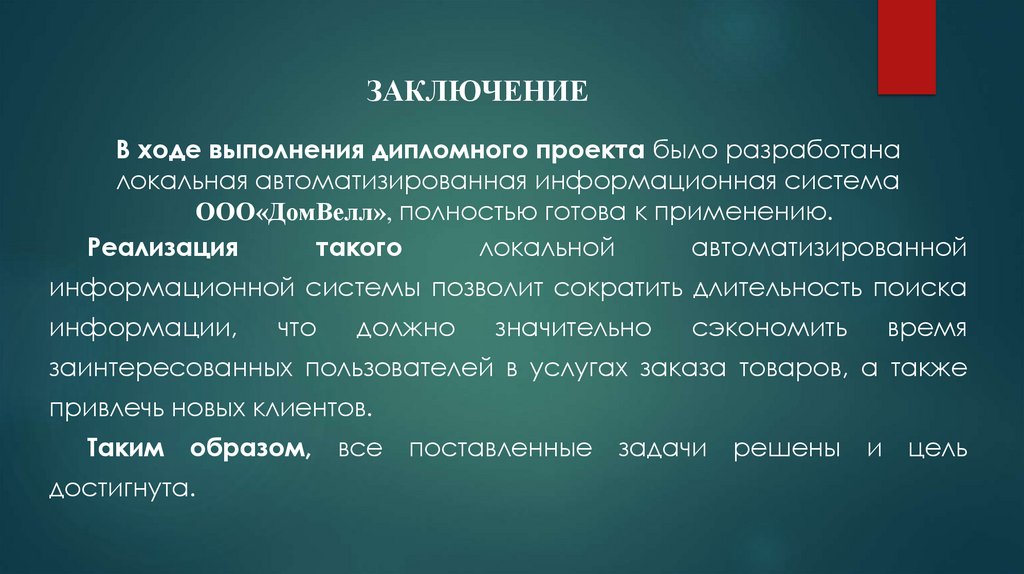 ЗАКЛЮЧЕНИЕ

В ходе выполнения дипломного проекта было разработана локальная автоматизированная информационная система ООО«ДомВелл», полностью готова к применению.

Реализация такого локальной автоматизированной информационной системы позволит сократить длительность поиска информации, что должно значительно сэкономить время заинтересованных пользователей в услугах заказа товаров, а также привлечь новых клиентов.

Таким образом, все поставленные задачи решены и цель достигнута.